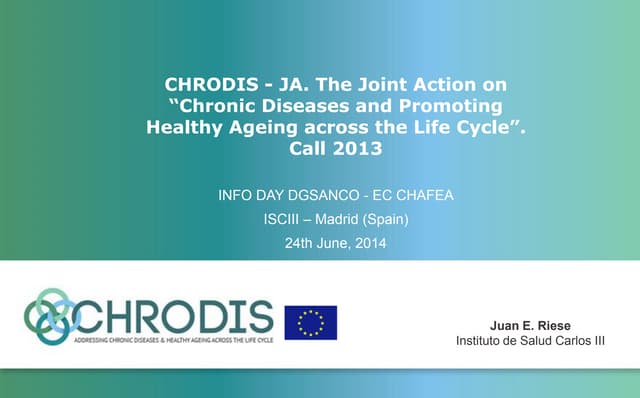 CHRODIS - JA. The Joint Action on "Chronic Diseases and Promoting Healthy Ageing across the Life Cycle". Call 2013

INFO DAY DGSANCO - EC CHAFEA

ISCIII – Madrid (Spain)

24th June, 2014

CHRODIS
ADDRESSING CHRONIC DISEASES & HEALTHY AGEING ACROSS THE LIFE CYCLE

Juan E. Riese
Instituto de Salud Carlos III